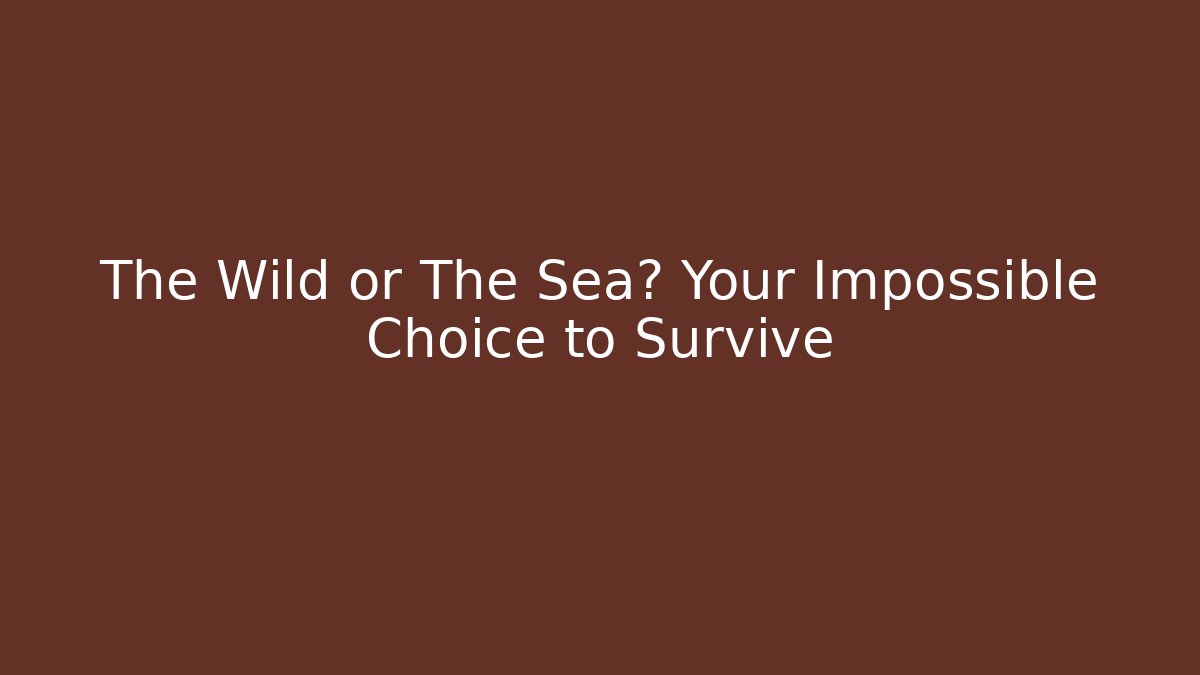 The Wild or The Sea? Your Impossible Choice to Survive